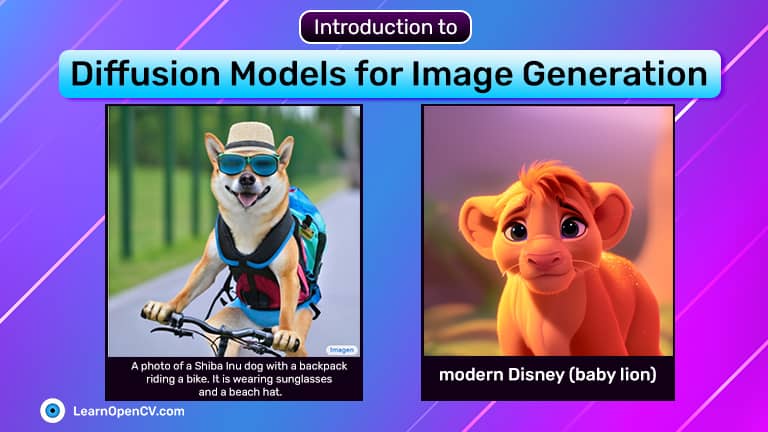 Introduction to

Diffusion Models for Image Generation

Imagen

A photo of a Shiba Inu dog with a backpack riding a bike. It is wearing sunglasses and a beach hat.

modern Disney (baby lion)

LearnOpenCV.com